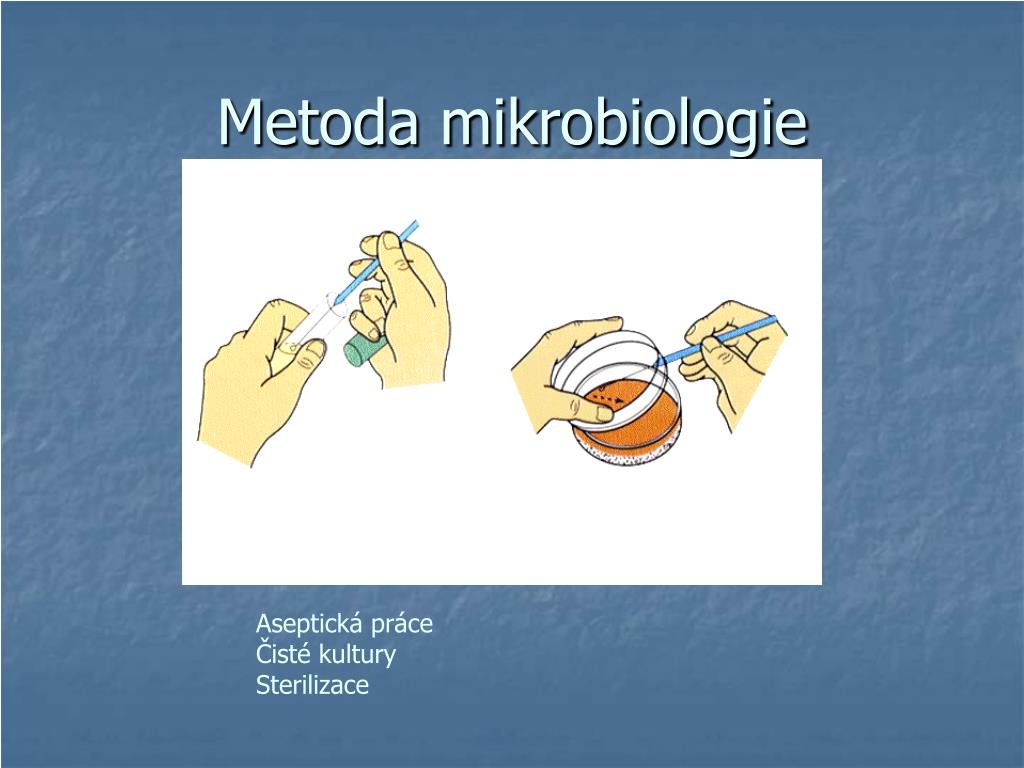 Metoda mikrobiologie

Aseptická práce
Čisté kultury
Sterilizace